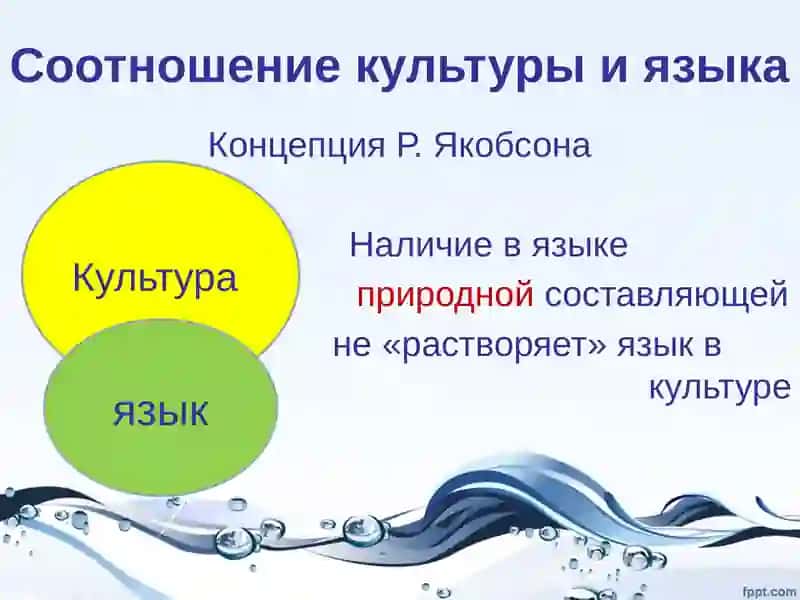 Соотношение культуры и языка

Концепция Р. Якобсона

Культура

язык

Наличие в языке природной составляющей не «растворяет» язык в культуре

fppt.com